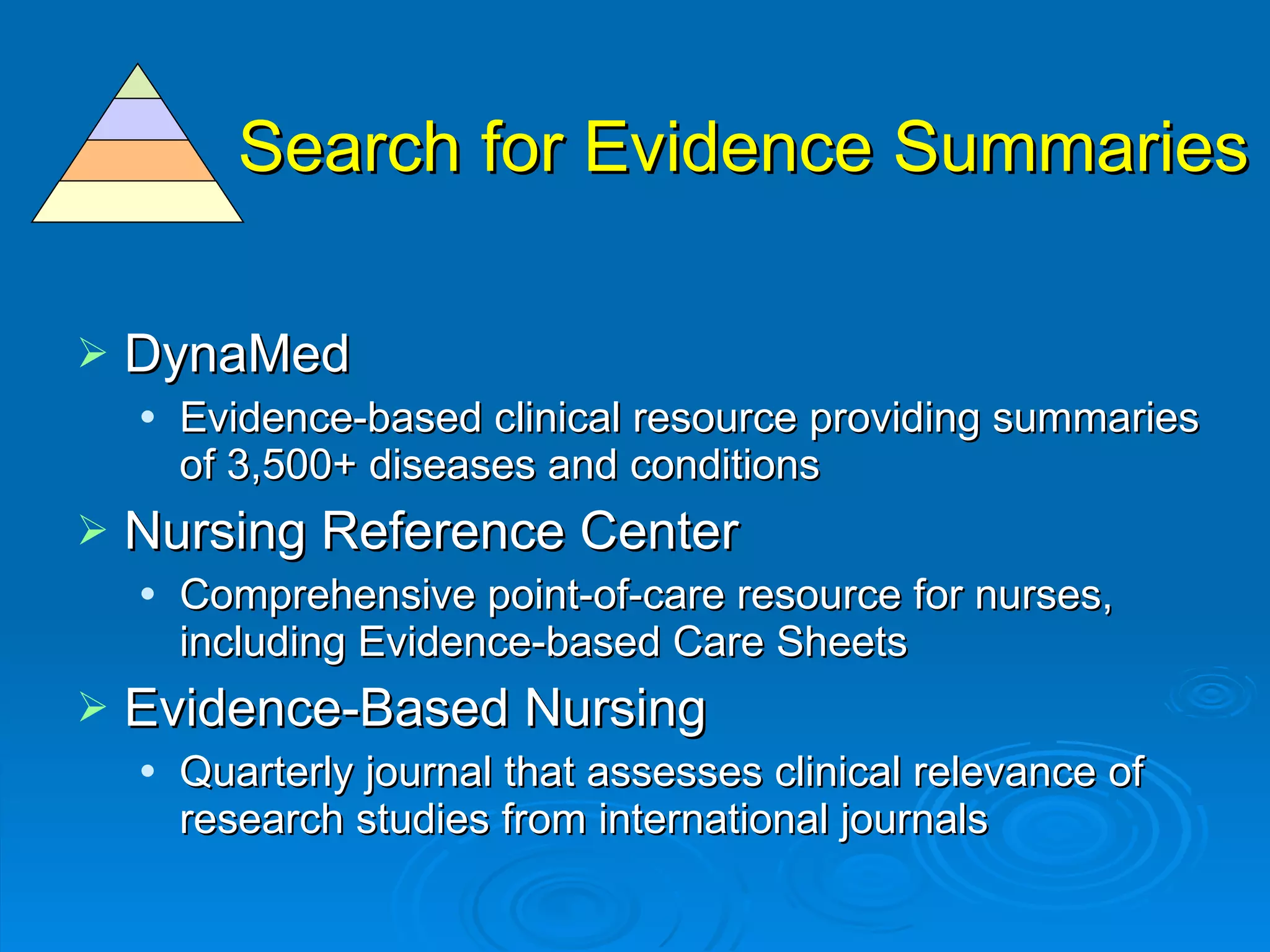 Search for Evidence Summaries

➢ DynaMed
• Evidence-based clinical resource providing summaries of 3,500+ diseases and conditions

➢ Nursing Reference Center
• Comprehensive point-of-care resource for nurses, including Evidence-based Care Sheets

➢ Evidence-Based Nursing
• Quarterly journal that assesses clinical relevance of research studies from international journals